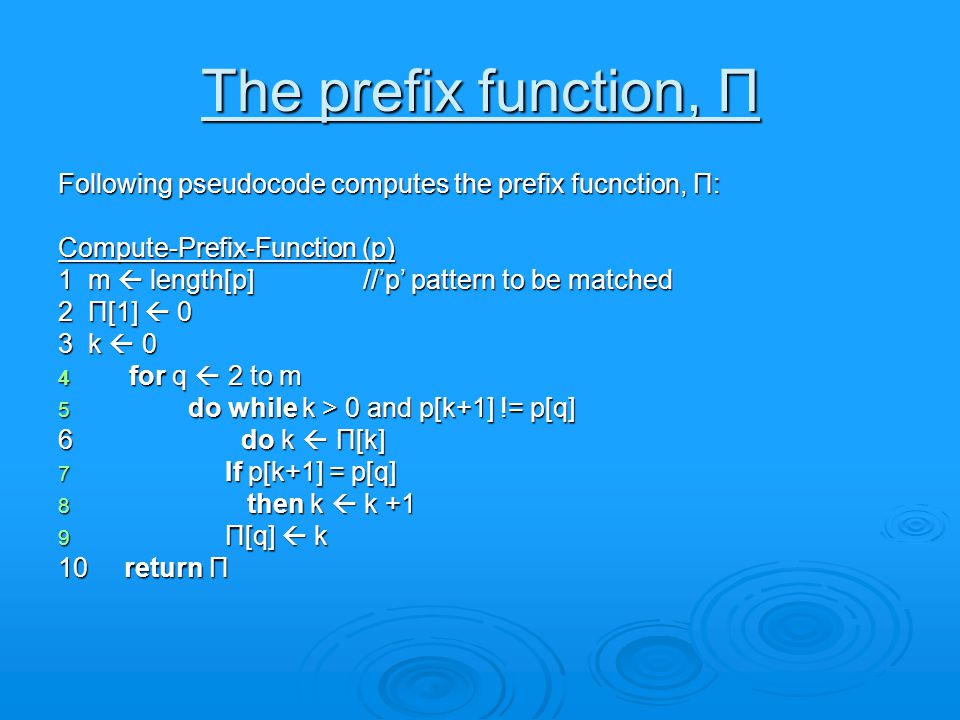 The prefix function, Π

Following pseudocode computes the prefix fucnction, Π:

Compute-Prefix-Function (p)
1 m ← length[p] //'p' pattern to be matched
2 Π[1] ← 0
3 k ← 0
4 for q ← 2 to m
5 do while k > 0 and p[k+1] != p[q]
6 do k ← Π[k]
7 If p[k+1] = p[q]
8 then k ← k +1
9 Π[q] ← k
10 return Π